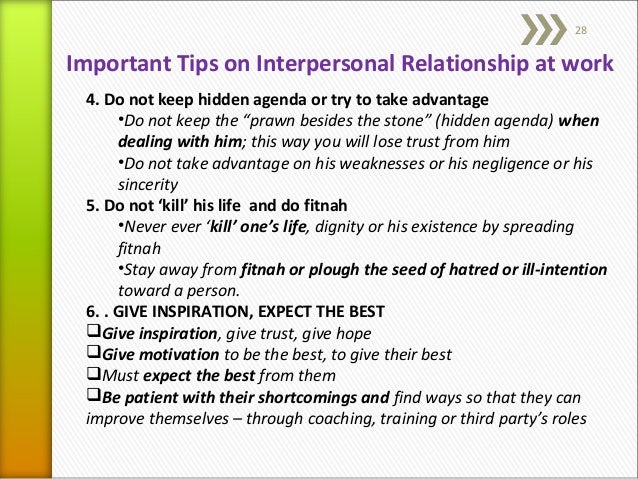 28

Important Tips on Interpersonal Relationship at work

4. Do not keep hidden agenda or try to take advantage

•Do not keep the “prawn besides the stone” (hidden agenda) when dealing with him; this way you will lose trust from him

•Do not take advantage on his weaknesses or his negligence or his sincerity

5. Do not ‘kill’ his life and do fitnah

•Never ever ‘kill’ one’s life, dignity or his existence by spreading fitnah

•Stay away from fitnah or plough the seed of hatred or ill-intention toward a person.

6. . GIVE INSPIRATION, EXPECT THE BEST

❑Give inspiration, give trust, give hope

❑Give motivation to be the best, to give their best

❑Must expect the best from them

❑Be patient with their shortcomings and find ways so that they can improve themselves – through coaching, training or third party’s roles